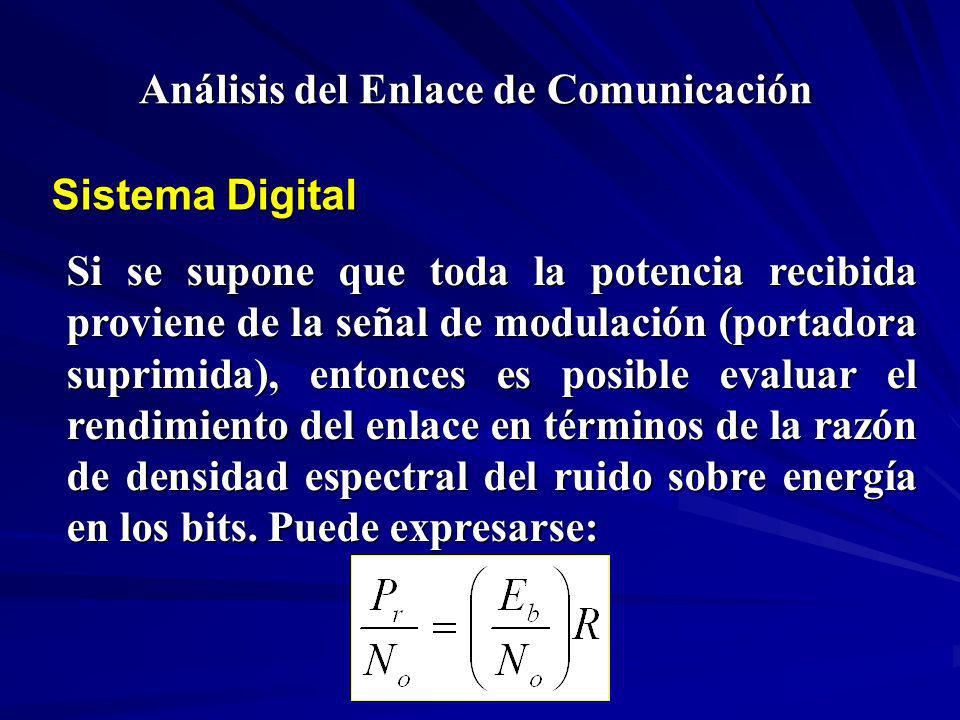 Análisis del Enlace de Comunicación

Sistema Digital

Si se supone que toda la potencia recibida proviene de la señal de modulación (portadora suprimida), entonces es posible evaluar el rendimiento del enlace en términos de la razón de densidad espectral del ruido sobre energía en los bits. Puede expresarse:

$\frac{P_r}{N_o} = \left(\frac{E_b}{N_o}\right)R$